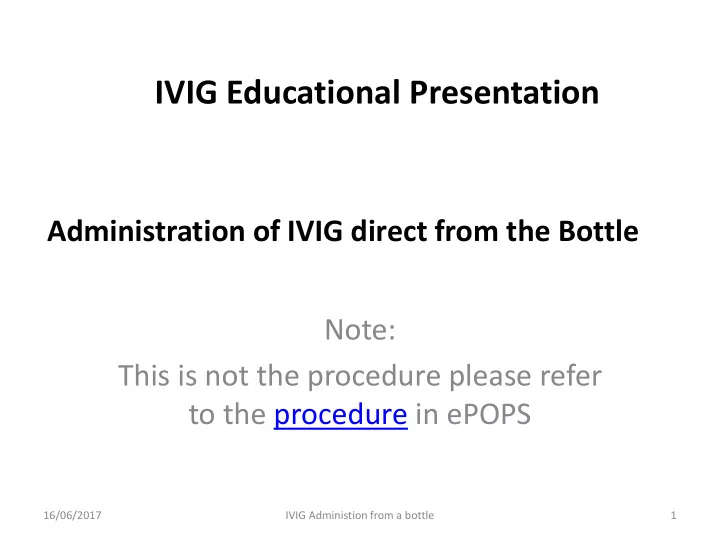 IVIG Educational Presentation

Administration of IVIG direct from the Bottle

Note:
This is not the procedure please refer to the procedure in ePOPS

16/06/2017 IVIG Administion from a bottle 1